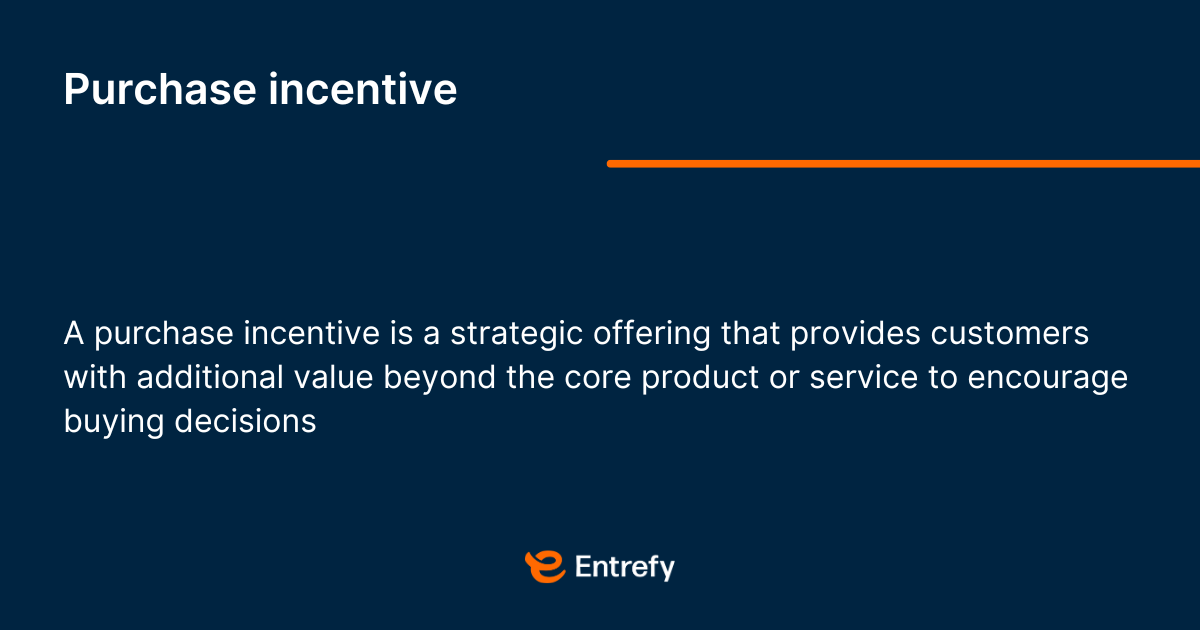 Purchase incentive

A purchase incentive is a strategic offering that provides customers with additional value beyond the core product or service to encourage buying decisions

Entrefy